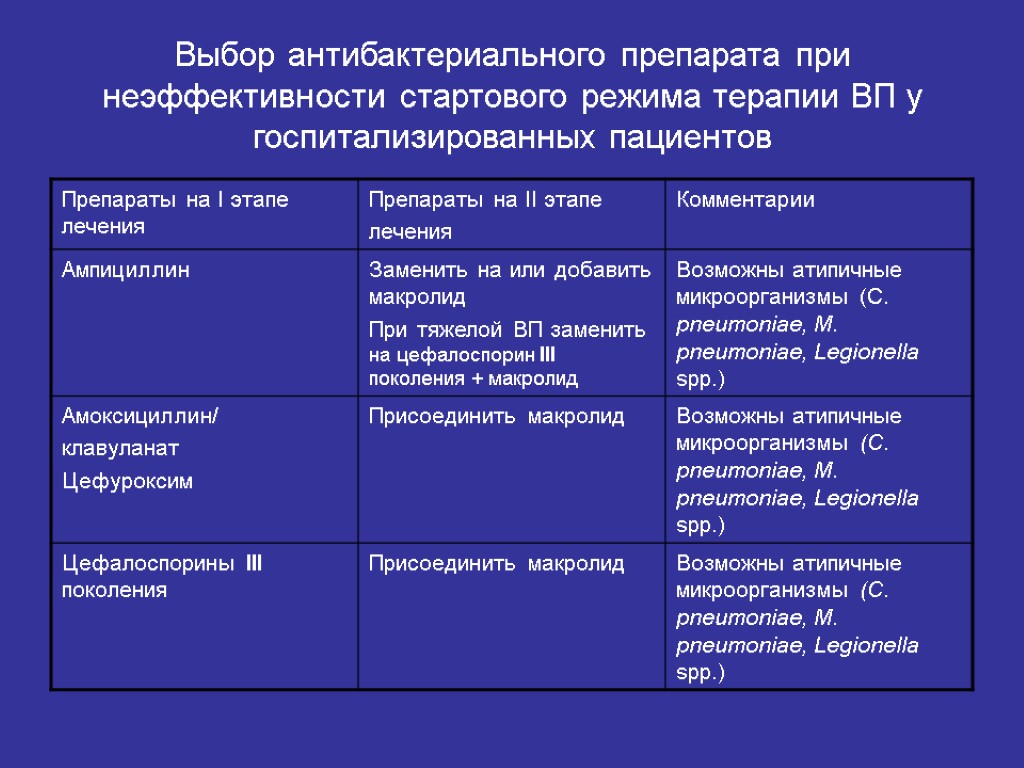 Выбор антибактериального препарата при неэффективности стартового режима терапии ВП у госпитализированных пациентов

| Препараты на I этапе лечения | Препараты на II этапе лечения | Комментарии |
|---|---|---|
| Ампициллин | Заменить на или добавить макролид При тяжелой ВП заменить на цефалоспорин III поколения + макролид | Возможны атипичные микроорганизмы (C. pneumoniae, M. pneumoniae, Legionella spp.) |
| Амоксициллин/ клавуланат Цефуроксим | Присоединить макролид | Возможны атипичные микроорганизмы (C. pneumoniae, M. pneumoniae, Legionella spp.) |
| Цефалоспорины III поколения | Присоединить макролид | Возможны атипичные микроорганизмы (C. pneumoniae, M. pneumoniae, Legionella spp.) |